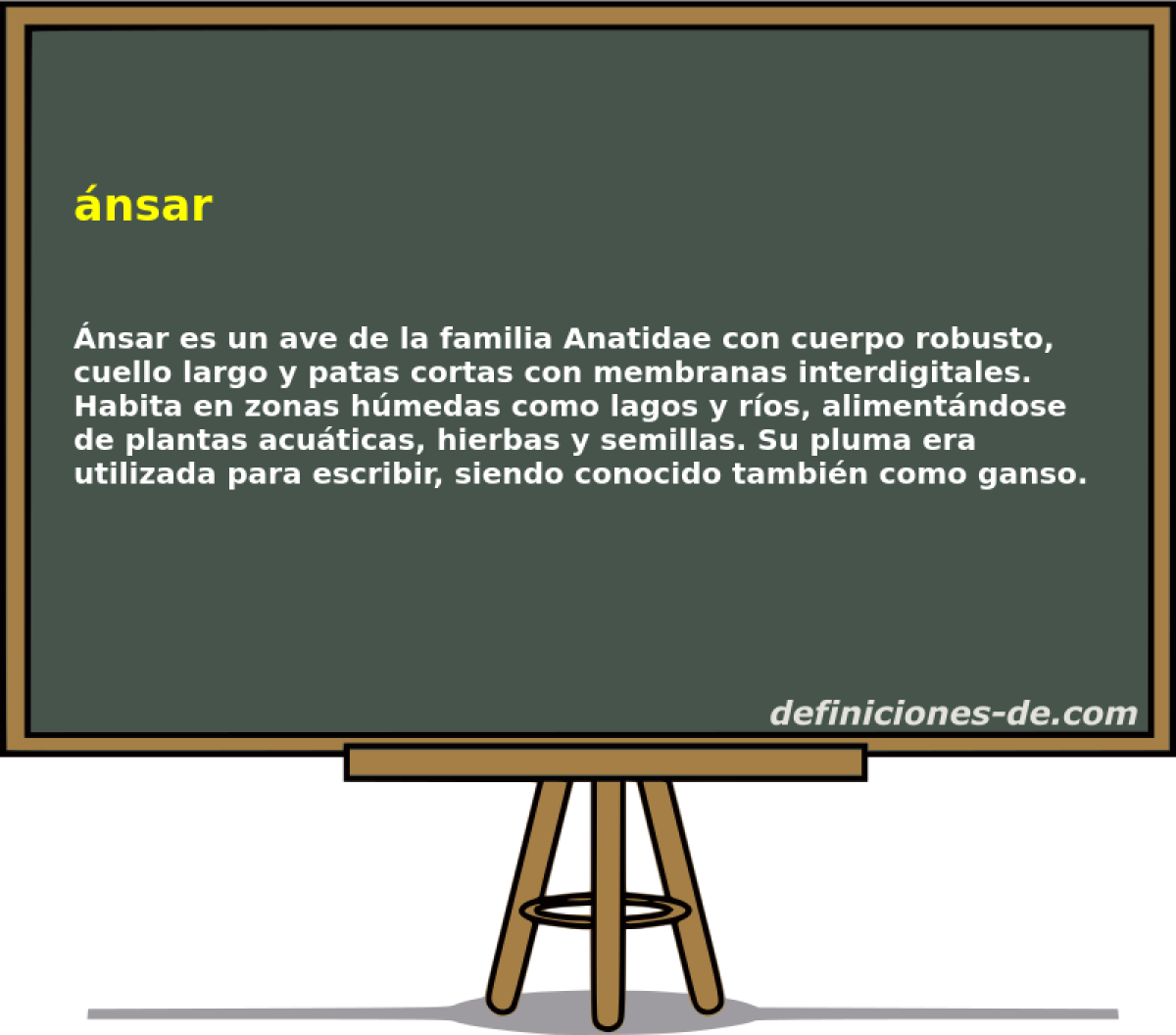 ánsar

Ánsar es un ave de la familia Anatidae con cuerpo robusto, cuello largo y patas cortas con membranas interdigitales. Habita en zonas húmedas como lagos y ríos, alimentándose de plantas acuáticas, hierbas y semillas. Su pluma era utilizada para escribir, siendo conocido también como ganso.

definiciones-de.com